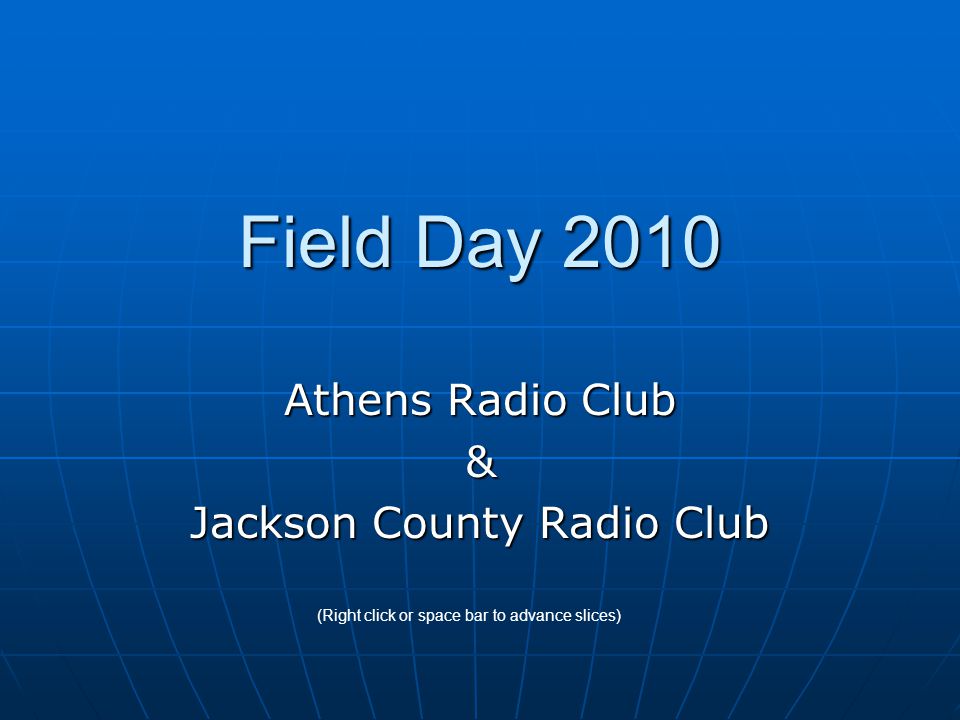 Field Day 2010

Athens Radio Club
&
Jackson County Radio Club

(Right click or space bar to advance slices)